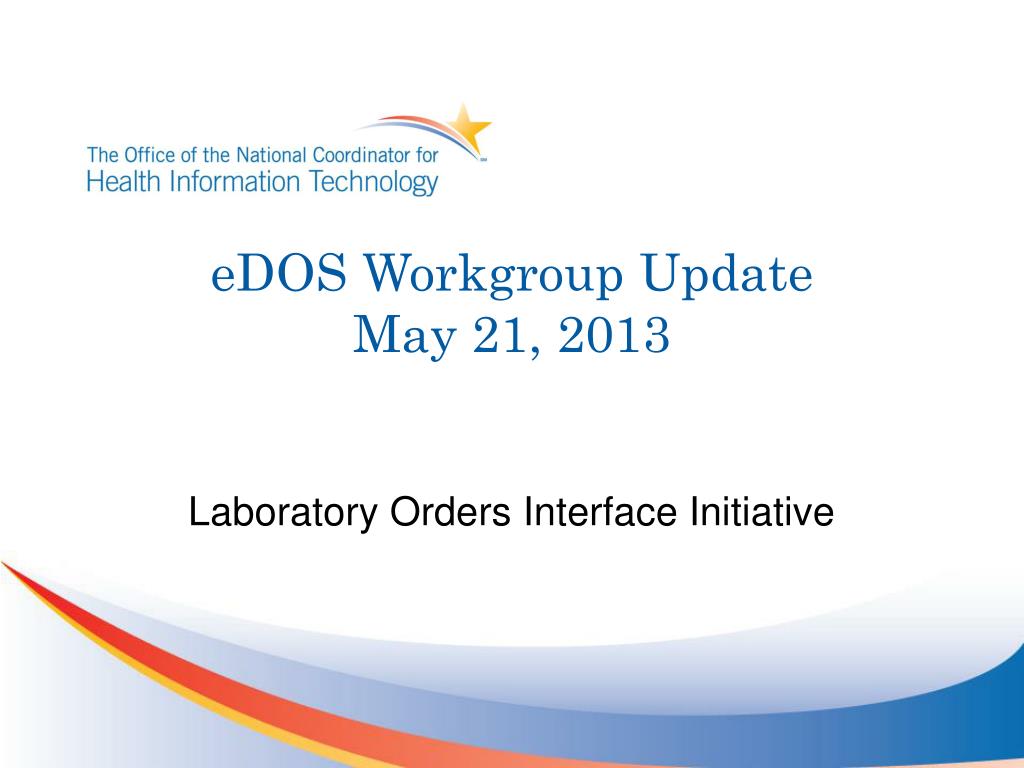 The Office of the National Coordinator for
Health Information Technology

eDOS Workgroup Update
May 21, 2013

Laboratory Orders Interface Initiative